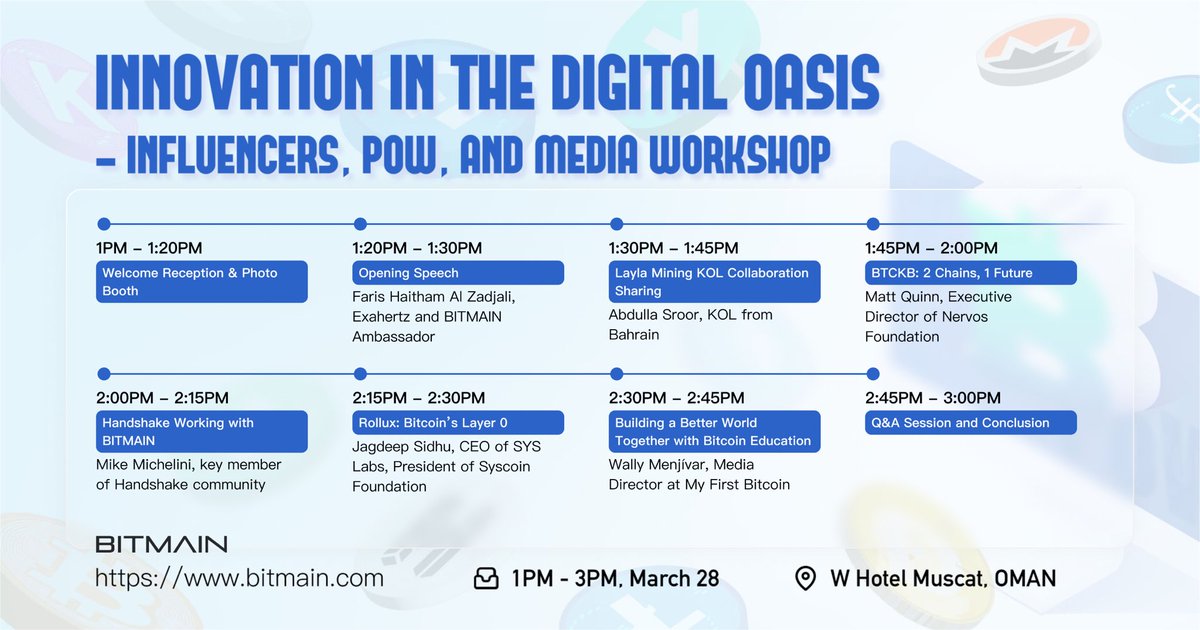 INNOVATION IN THE DIGITAL OASIS
– INFLUENCERS, POW, AND MEDIA WORKSHOP

1PM – 1:20PM
Welcome Reception & Photo Booth

1:20PM – 1:30PM
Opening Speech
Faris Haitham Al Zadjali, Exahertz and BITMAIN Ambassador

1:30PM – 1:45PM
Layla Mining KOL Collaboration Sharing
Abdulla Sroor, KOL from Bahrain

1:45PM – 2:00PM
BTCKB: 2 Chains, 1 Future
Matt Quinn, Executive Director of Nervos Foundation

2:00PM – 2:15PM
Handshake Working with BITMAIN
Mike Michelini, key member of Handshake community

2:15PM – 2:30PM
Rollux: Bitcoin's Layer 0
Jagdeep Sidhu, CEO of SYS Labs, President of Syscoin Foundation

2:30PM – 2:45PM
Building a Better World Together with Bitcoin Education
Wally Menjívar, Media Director at My First Bitcoin

2:45PM – 3:00PM
Q&A Session and Conclusion

BITMAIN
https://www.bitmain.com

1PM - 3PM, March 28

W Hotel Muscat, OMAN